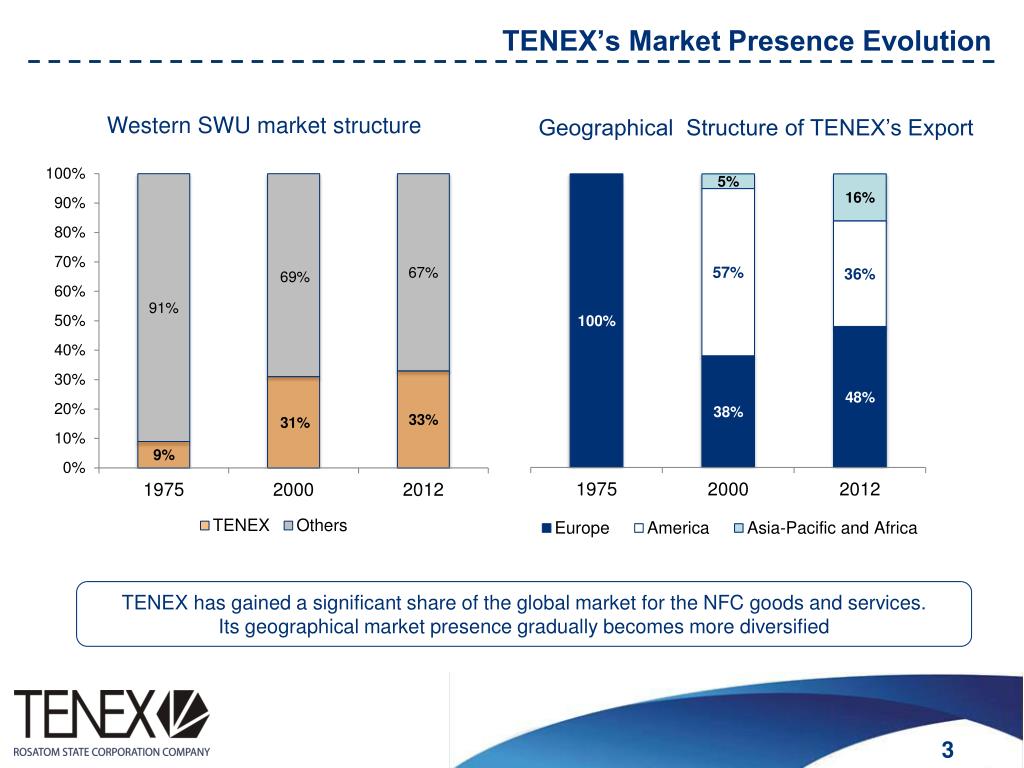 TENEX's Market Presence Evolution

Western SWU market structure

100%
90%
80%
70%
60%
50%
40%
30%
20%
10%
0%

91%
9%
69%
31%
67%
33%

1975 2000 2012

TENEX Others

Geographical Structure of TENEX's Export

100%
5%
57%
38%
16%
36%
48%

1975 2000 2012

Europe America Asia-Pacific and Africa

TENEX has gained a significant share of the global market for the NFC goods and services. Its geographical market presence gradually becomes more diversified

TENEX
ROSATOM STATE CORPORATION COMPANY

3